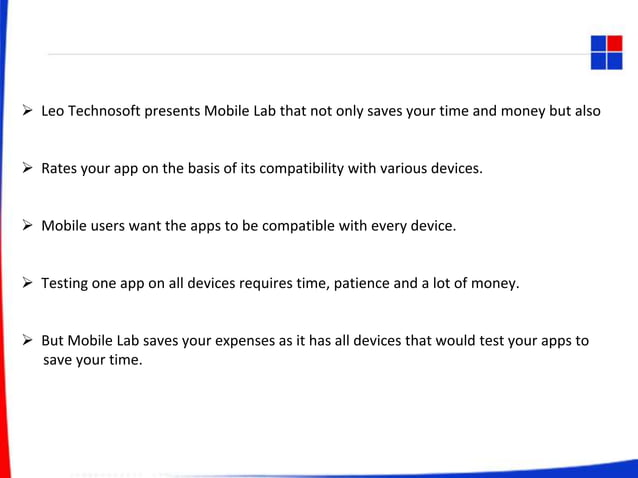 ➢ Leo Technosoft presents Mobile Lab that not only saves your time and money but also

➢ Rates your app on the basis of its compatibility with various devices.

➢ Mobile users want the apps to be compatible with every device.

➢ Testing one app on all devices requires time, patience and a lot of money.

➢ But Mobile Lab saves your expenses as it has all devices that would test your apps to save your time.